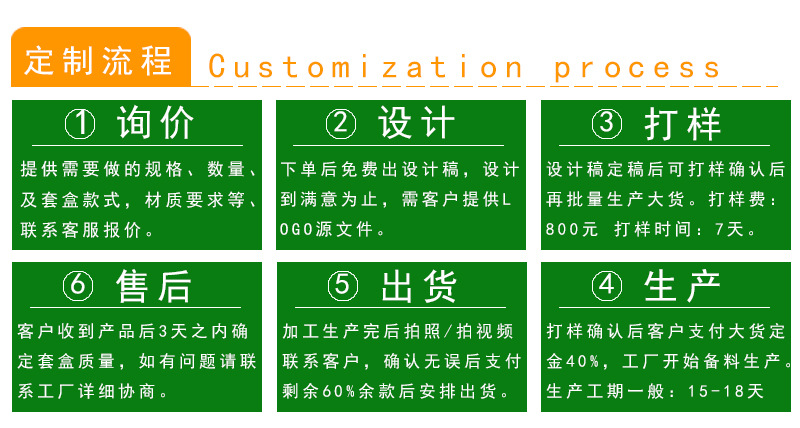 定制流程 Customization process

① 询价

提供需要做的规格、数量、及套盒款式，材质要求等、联系客服报价。

② 设计

下单后免费出设计稿，设计到满意为止，需客户提供LOGO源文件。

③ 打样

设计稿定稿后可打样确认后再批量生产大货。打样费：800元 打样时间：7天。

⑥ 售后

客户收到产品后3天之内确定套盒质量，如有问题请联系工厂详细协商。

⑤ 出货

加工生产完后拍照/拍视频联系客户，确认无误后支付剩余60%余款后安排出货。

④ 生产

打样确认后客户支付大货定金40%，工厂开始备料生产。生产工期一般：15-18天